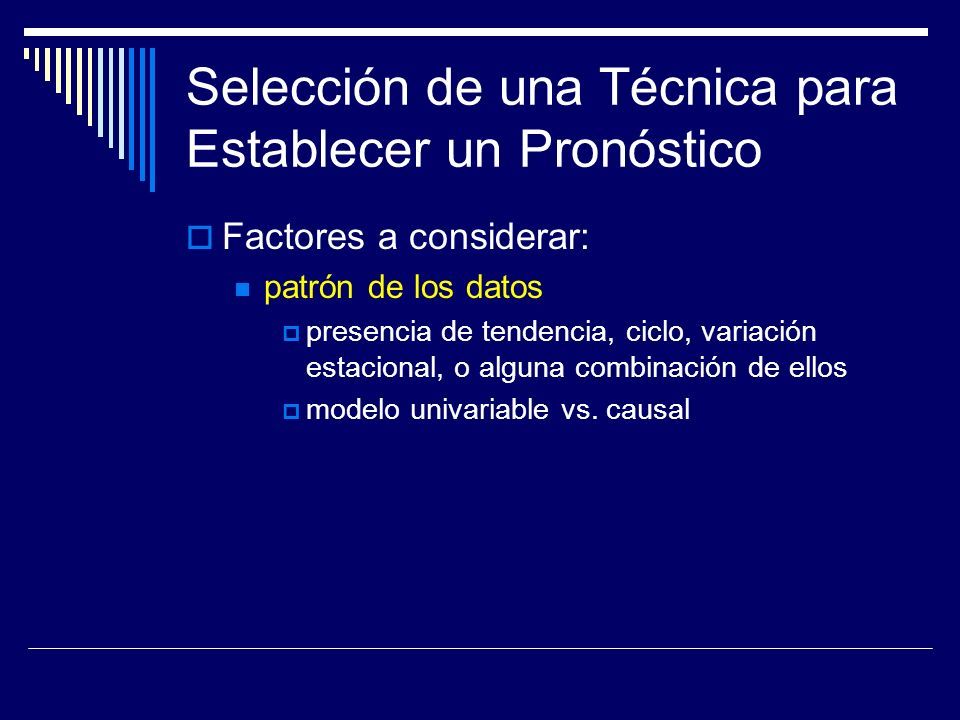 Selección de una Técnica para Establecer un Pronóstico

Factores a considerar:

patrón de los datos

presencia de tendencia, ciclo, variación estacional, o alguna combinación de ellos

modelo univariable vs. causal